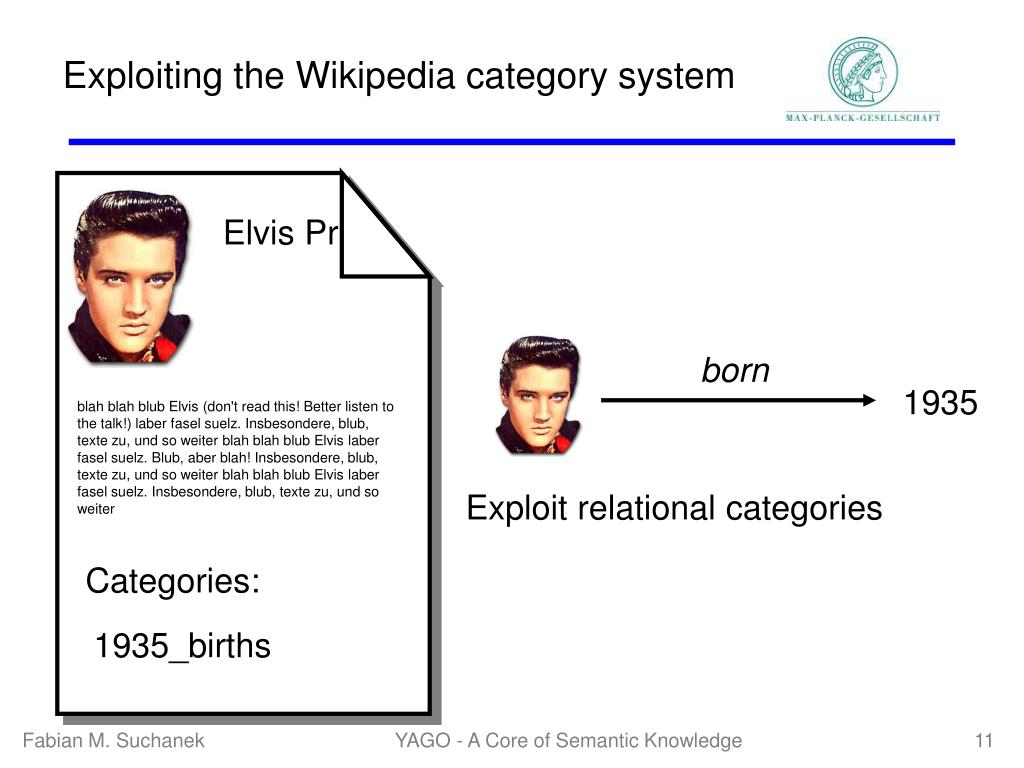 Exploiting the Wikipedia category system

MAX-PLANCK-GESELLSCHAFT

Elvis Pr

blah blah blub Elvis (don't read this! Better listen to the talk!) laber fasel suelz. Insbesondere, blub, texte zu, und so weiter blah blah blub Elvis laber fasel suelz. Blub, aber blah! Insbesondere, blub, texte zu, und so weiter blah blah blub Elvis laber fasel suelz. Insbesondere, blub, texte zu, und so weiter

Categories:

1935_births

born

1935

Exploit relational categories

Fabian M. Suchanek

YAGO - A Core of Semantic Knowledge

11